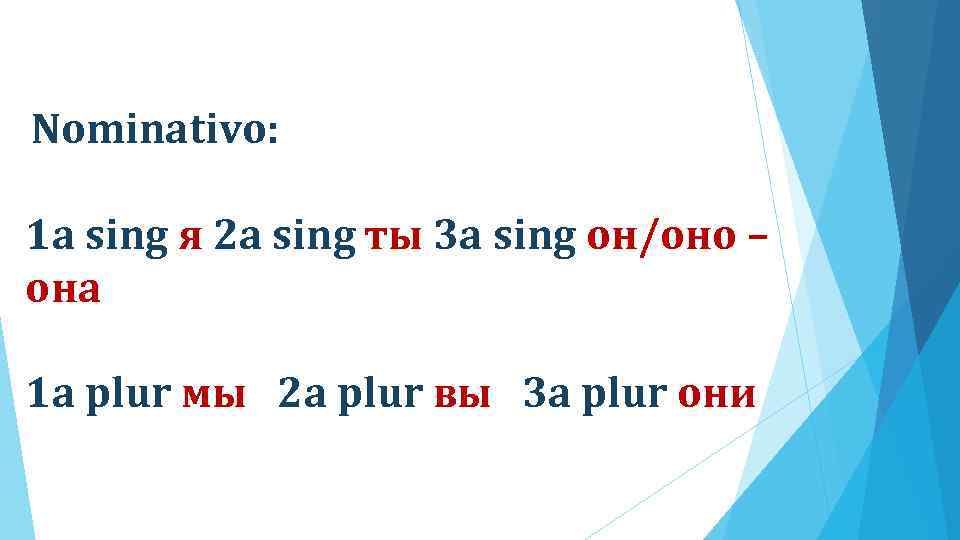 Nominativo:

1a sing я 2a sing ты 3a sing он/оно – она

1a plur мы 2a plur вы 3a plur они